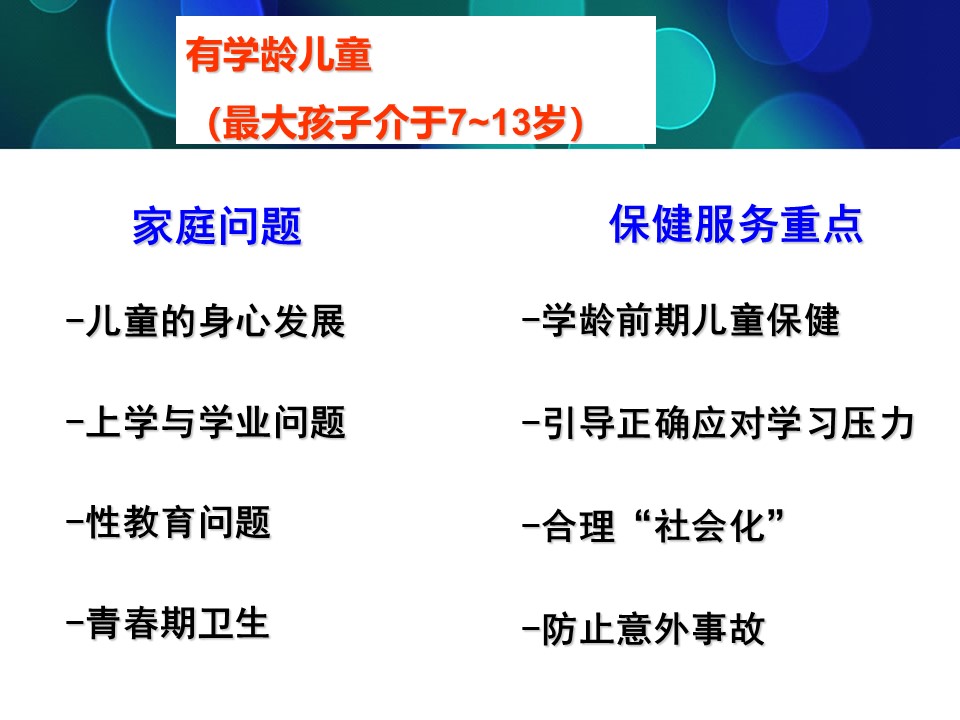 有学龄儿童

（最大孩子介于7~13岁）

家庭问题

-儿童的身心发展

-上学与学业问题

-性教育问题

-青春期卫生

保健服务重点

-学龄前期儿童保健

-引导正确应对学习压力

-合理“社会化”

-防止意外事故